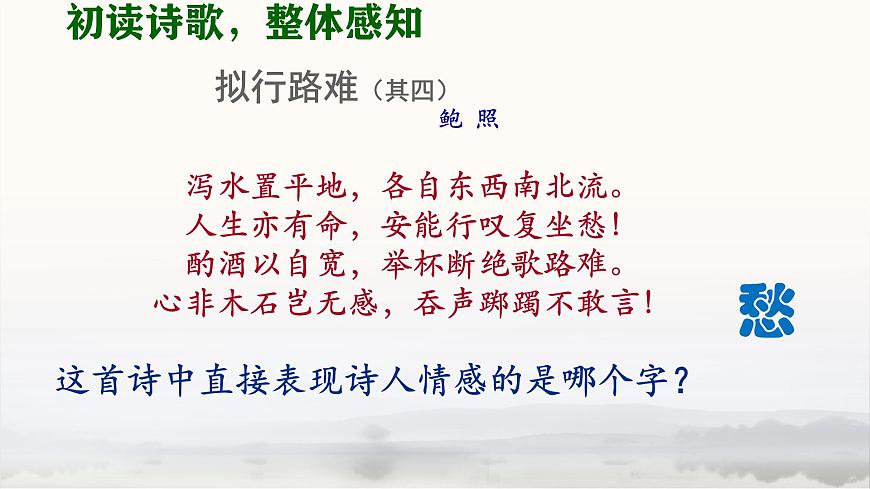 初读诗歌，整体感知

拟行路难（其四）
鲍 照

泻水置平地，各自东西南北流。
人生亦有命，安能行叹复坐愁！
酌酒以自宽，举杯断绝歌路难。
心非木石岂无感，吞声踯躅不敢言！

愁

这首诗中直接表现诗人情感的是哪个字？